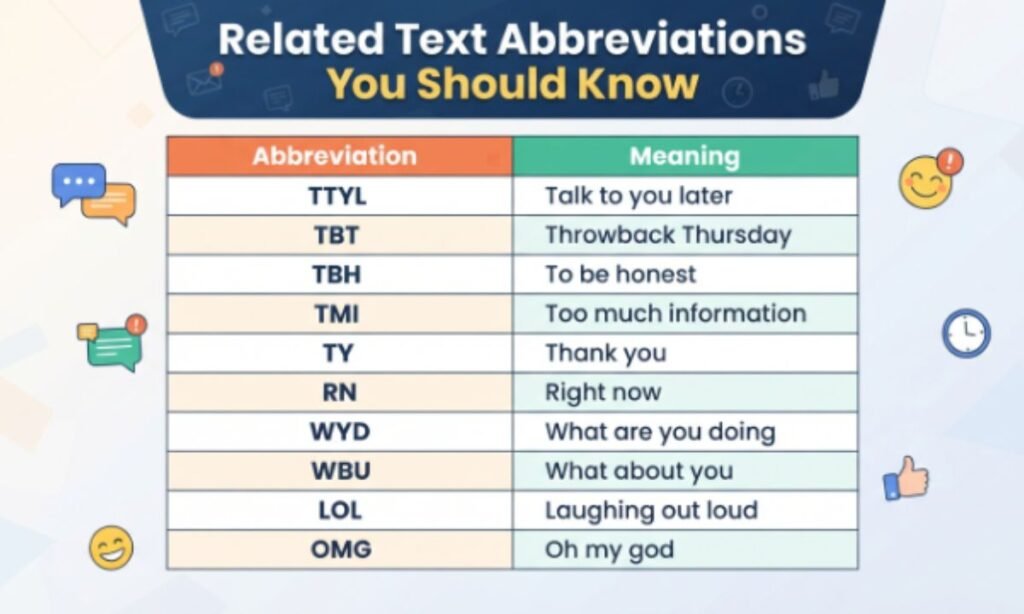 Related Text Abbreviations
You Should Know

| Abbreviation | Meaning |
|---|---|
| TTYL | Talk to you later |
| TBT | Throwback Thursday |
| TBH | To be honest |
| TMI | Too much information |
| TY | Thank you |
| RN | Right now |
| WYD | What are you doing |
| WBU | What about you |
| LOL | Laughing out loud |
| OMG | Oh my god |